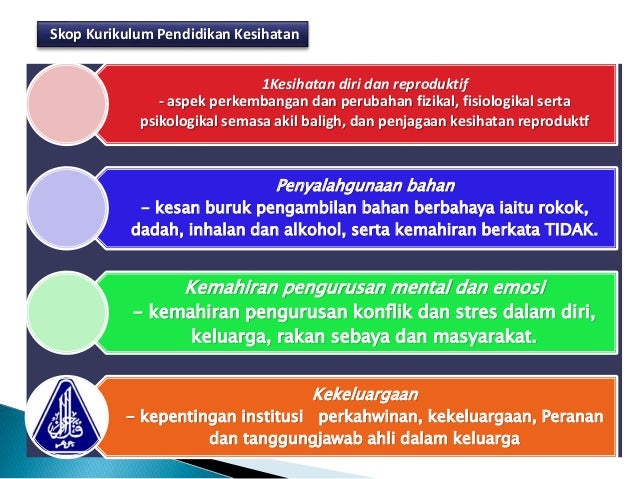 Skop Kurikulum Pendidikan Kesihatan

1Kesihatan diri dan reproduktif
- aspek perkembangan dan perubahan fizikal, fisiologikal serta psikologikal semasa akil baligh, dan penjagaan kesihatan reproduktf

Penyalahgunaan bahan
– kesan buruk pengambilan bahan berbahaya iaitu rokok, dadah, inhalan dan alkohol, serta kemahiran berkata TIDAK.

Kemahiran pengurusan mental dan emosi
– kemahiran pengurusan konflik dan stres dalam diri, keluarga, rakan sebaya dan masyarakat.

Kekeluargaan
– kepentingan institusi perkahwinan, kekeluargaan, Peranan dan tanggungjawab ahli dalam keluarga